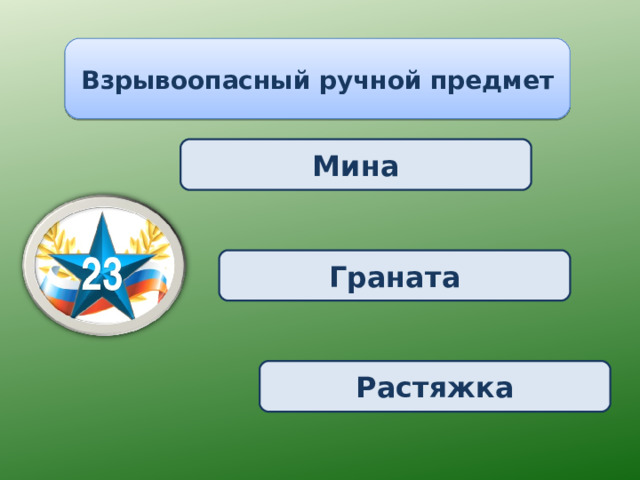 Взрывоопасный ручной предмет

Мина

23

Граната

Растяжка